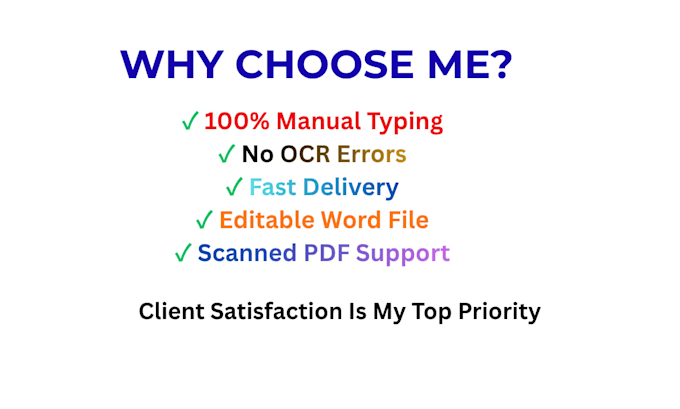 WHY CHOOSE ME?

✓ 100% Manual Typing
✓ No OCR Errors
✓ Fast Delivery
✓ Editable Word File
✓ Scanned PDF Support

Client Satisfaction Is My Top Priority